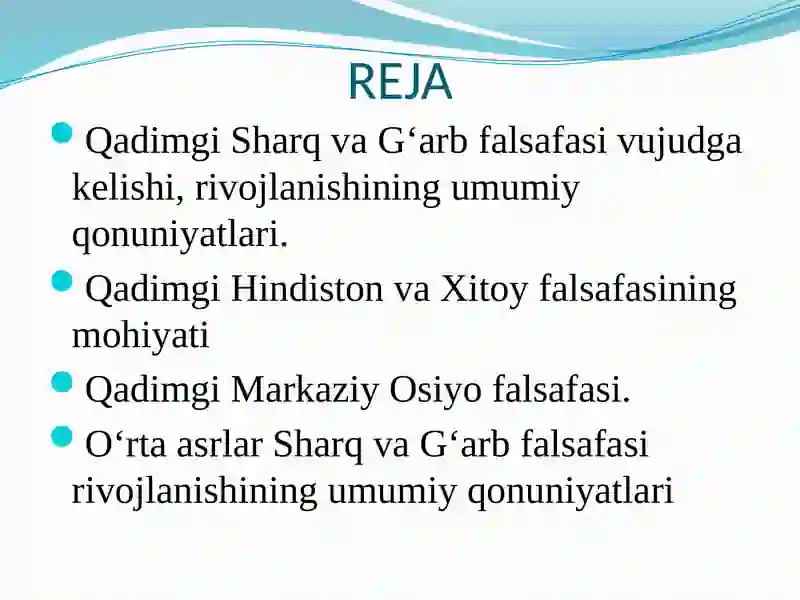 REJA

Qadimgi Sharq va G‘arb falsafasi vujudga kelishi, rivojlanishining umumiy qonuniyatlari.

Qadimgi Hindiston va Xitoy falsafasining mohiyati

Qadimgi Markaziy Osiyo falsafasi.

O‘rta asrlar Sharq va G‘arb falsafasi rivojlanishining umumiy qonuniyatlari